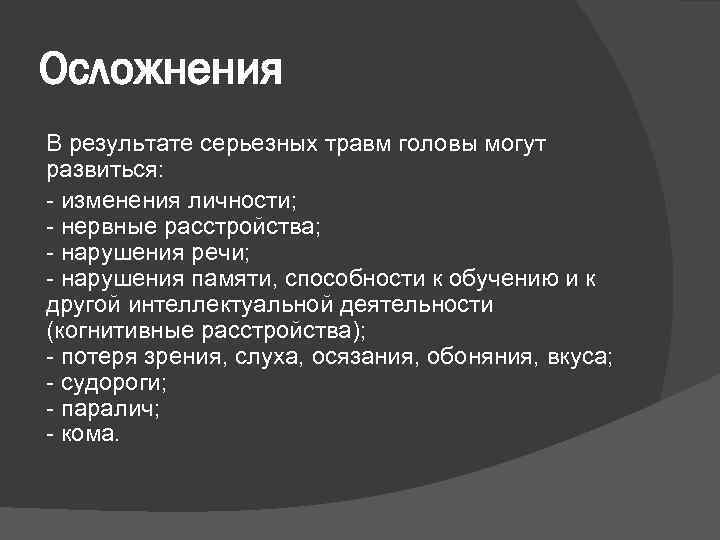 Осложнения

В результате серьезных травм головы могут развиться:

- изменения личности;
- нервные расстройства;
- нарушения речи;
- нарушения памяти, способности к обучению и к другой интеллектуальной деятельности (когнитивные расстройства);
- потеря зрения, слуха, осязания, обоняния, вкуса;
- судороги;
- паралич;
- кома.